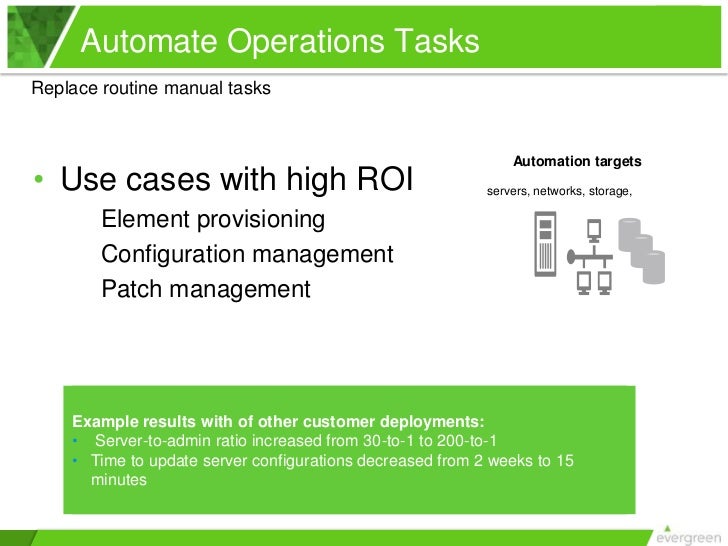 Automate Operations Tasks

Replace routine manual tasks

• Use cases with high ROI
Element provisioning
Configuration management
Patch management

Automation targets
servers, networks, storage,

Example results with of other customer deployments:
• Server-to-admin ratio increased from 30-to-1 to 200-to-1
• Time to update server configurations decreased from 2 weeks to 15 minutes

evergreen